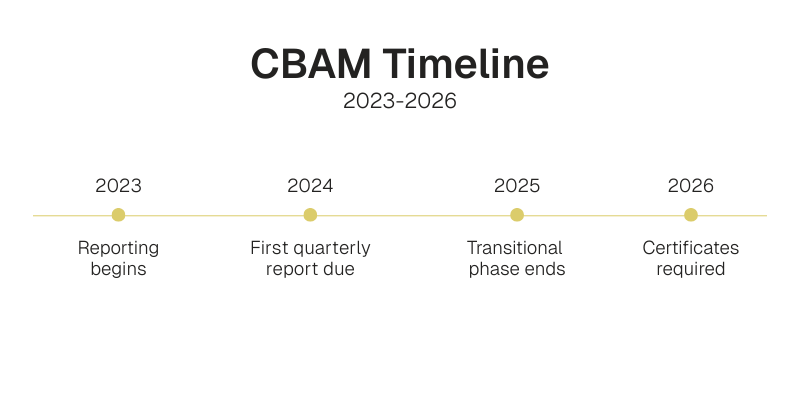 CBAM Timeline
2023-2026

2023
Reporting begins

2024
First quarterly report due

2025
Transitional phase ends

2026
Certificates required